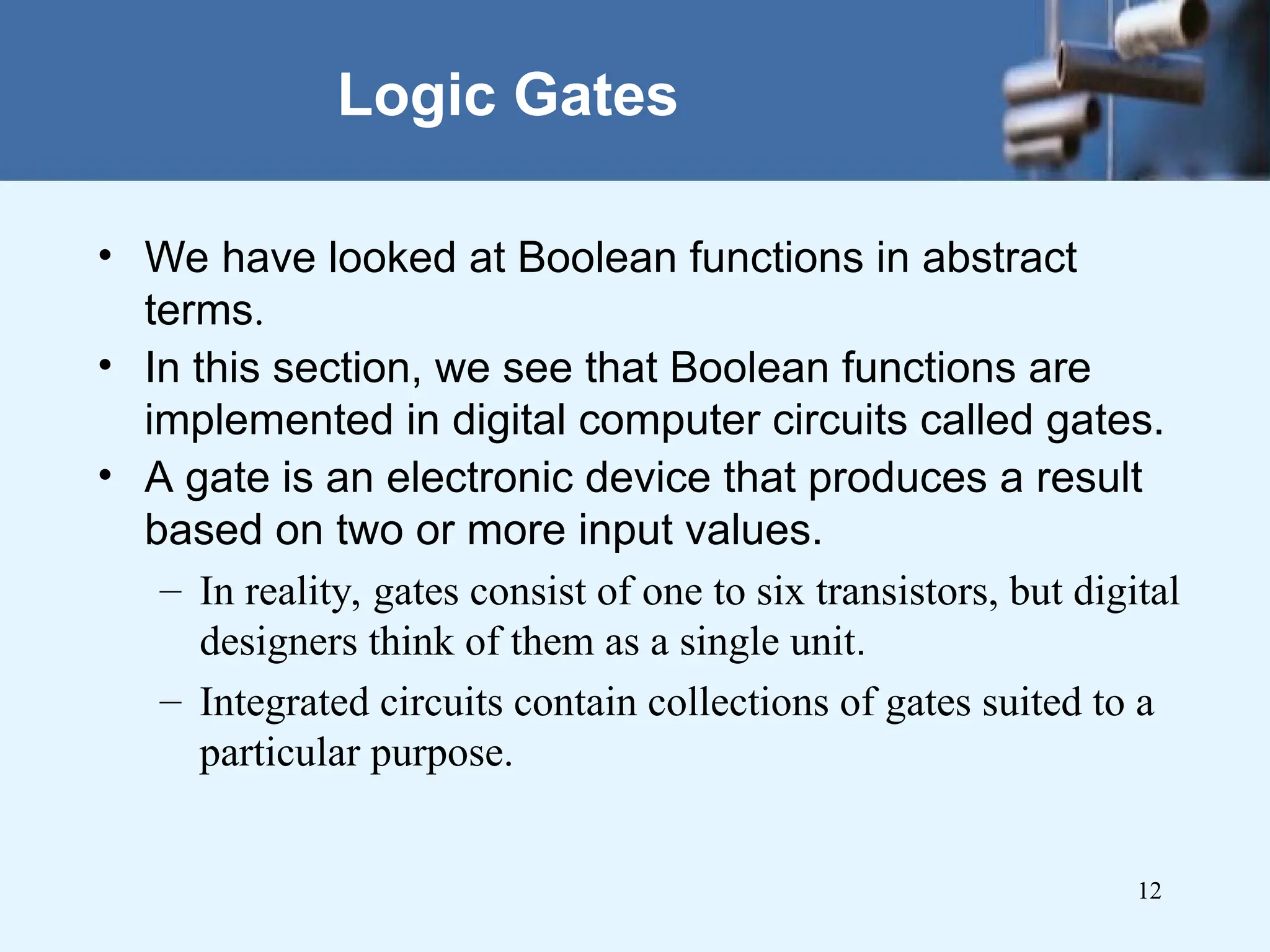 Logic Gates

• We have looked at Boolean functions in abstract terms.
• In this section, we see that Boolean functions are implemented in digital computer circuits called gates.
• A gate is an electronic device that produces a result based on two or more input values.
– In reality, gates consist of one to six transistors, but digital designers think of them as a single unit.
– Integrated circuits contain collections of gates suited to a particular purpose.

12